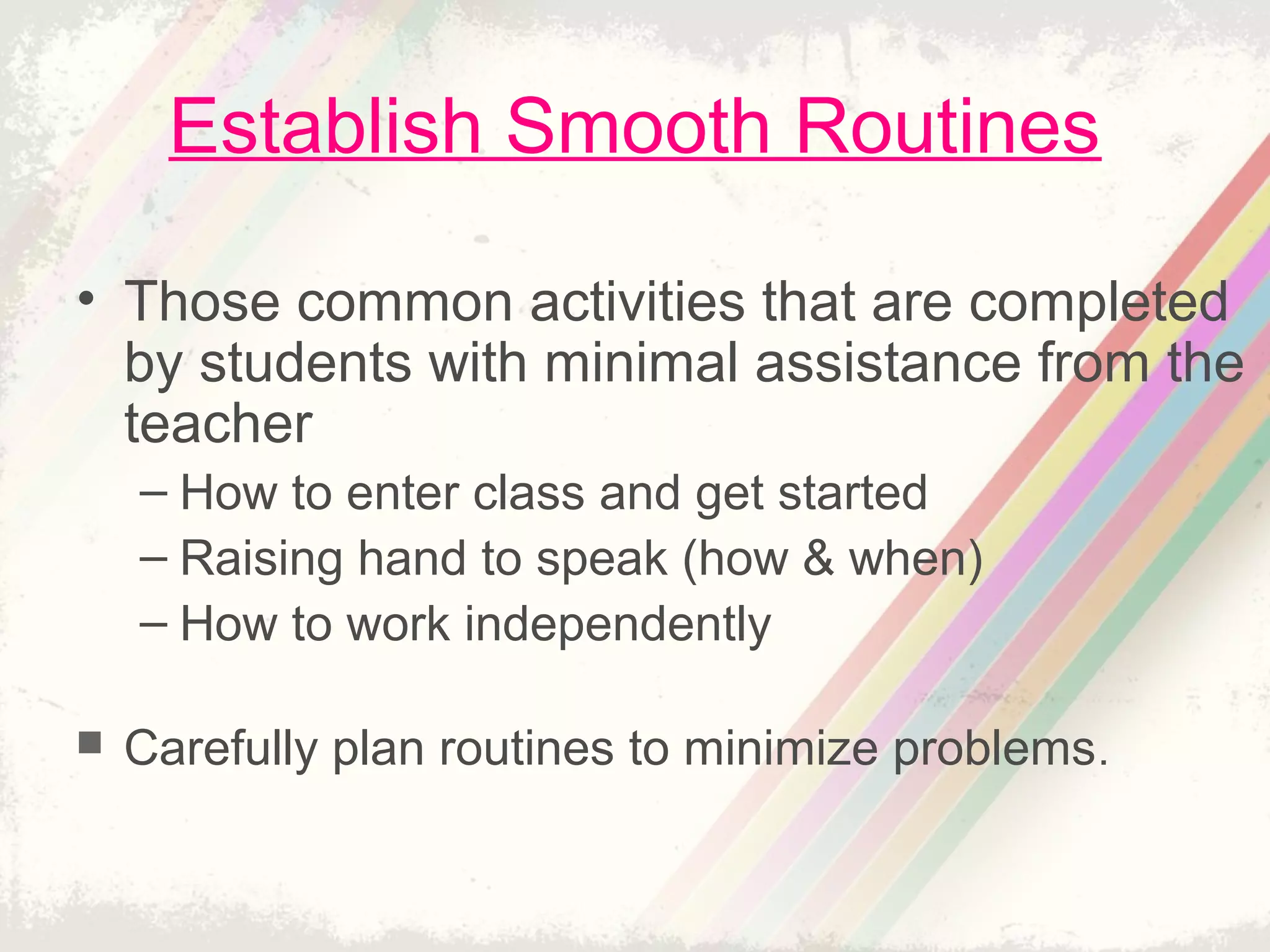 Establish Smooth Routines

• Those common activities that are completed by students with minimal assistance from the teacher

– How to enter class and get started

– Raising hand to speak (how & when)

– How to work independently

▪ Carefully plan routines to minimize problems.